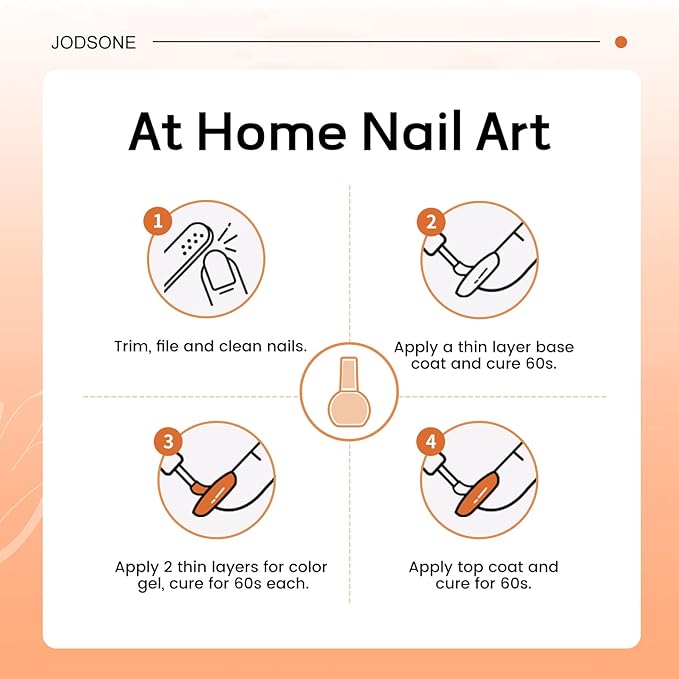 JODSONE

At Home Nail Art

1

Trim, file and clean nails.

2

Apply a thin layer base coat and cure 60s.

3

Apply 2 thin layers for color gel, cure for 60s each.

4

Apply top coat and cure for 60s.